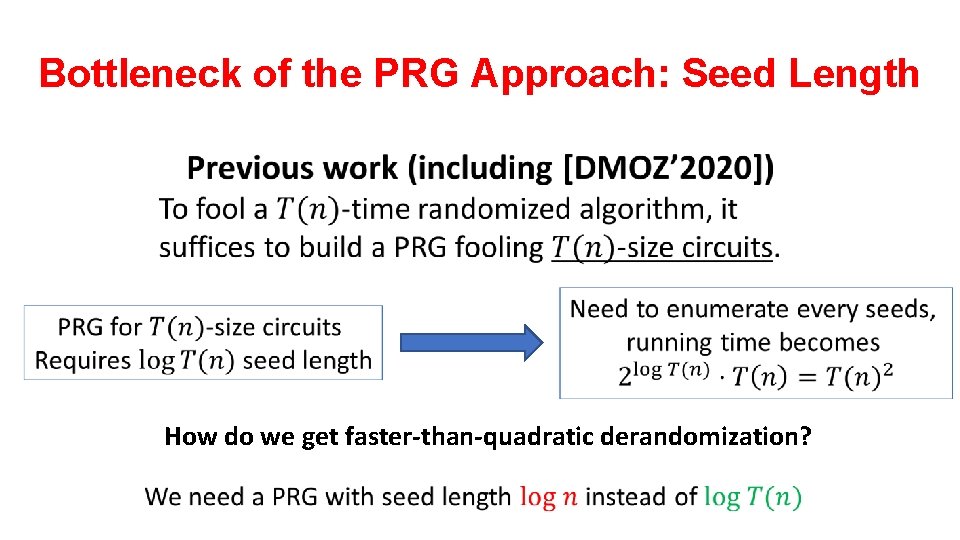 Bottleneck of the PRG Approach: Seed Length

Previous work (including [DMOZ'2020])

To fool a $T(n)$-time randomized algorithm, it suffices to build a PRG fooling $T(n)$-size circuits.

PRG for $T(n)$-size circuits Requires $\log T(n)$ seed length

Need to enumerate every seeds, running time becomes $2^{\log T(n)} \cdot T(n) = T(n)^2$

How do we get faster-than-quadratic derandomization?

We need a PRG with seed length $\log n$ instead of $\log T(n)$